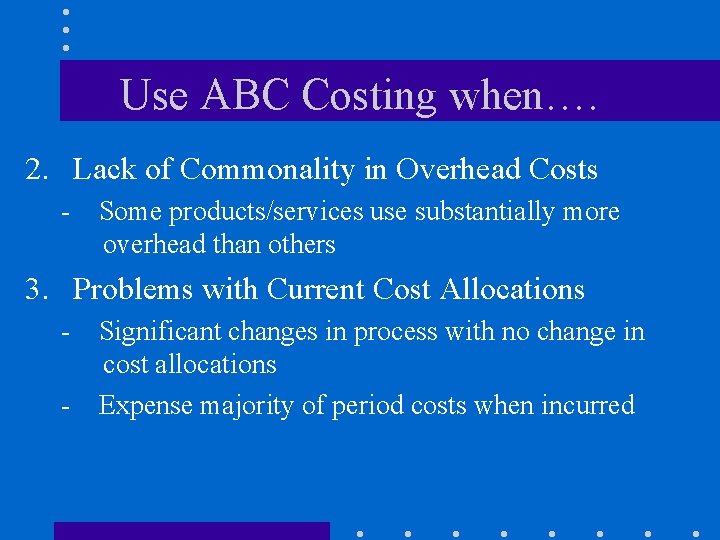 Use ABC Costing when….

2. Lack of Commonality in Overhead Costs

- Some products/services use substantially more overhead than others

3. Problems with Current Cost Allocations

- Significant changes in process with no change in cost allocations

- Expense majority of period costs when incurred